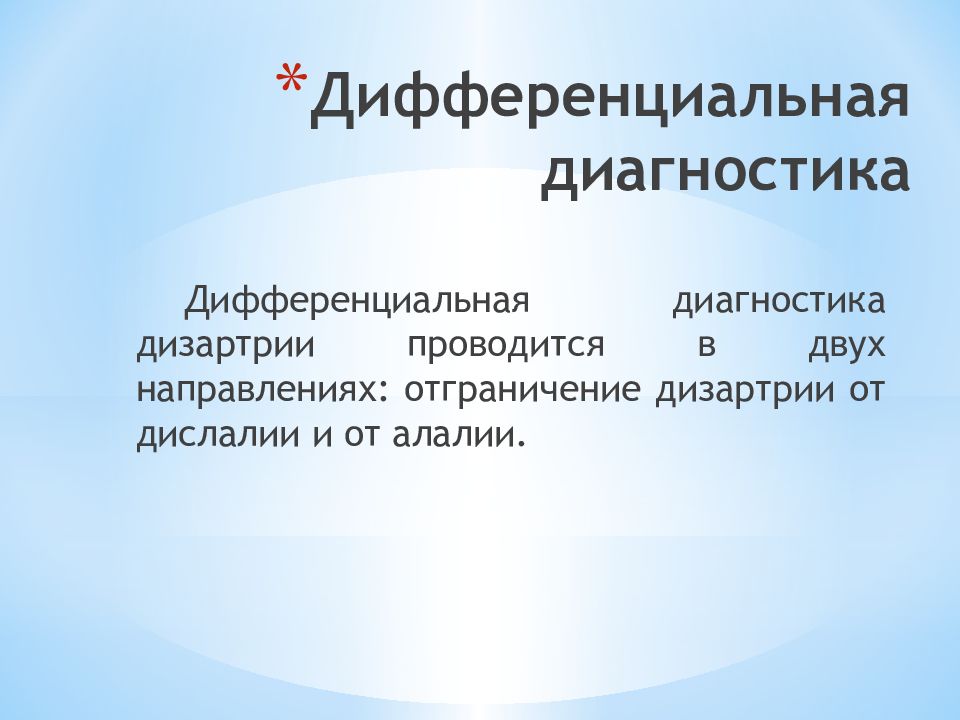 *Дифференциальная диагностика

Дифференциальная диагностика дизартрии проводится в двух направлениях: отграничение дизартрии от дислалии и от алалии.